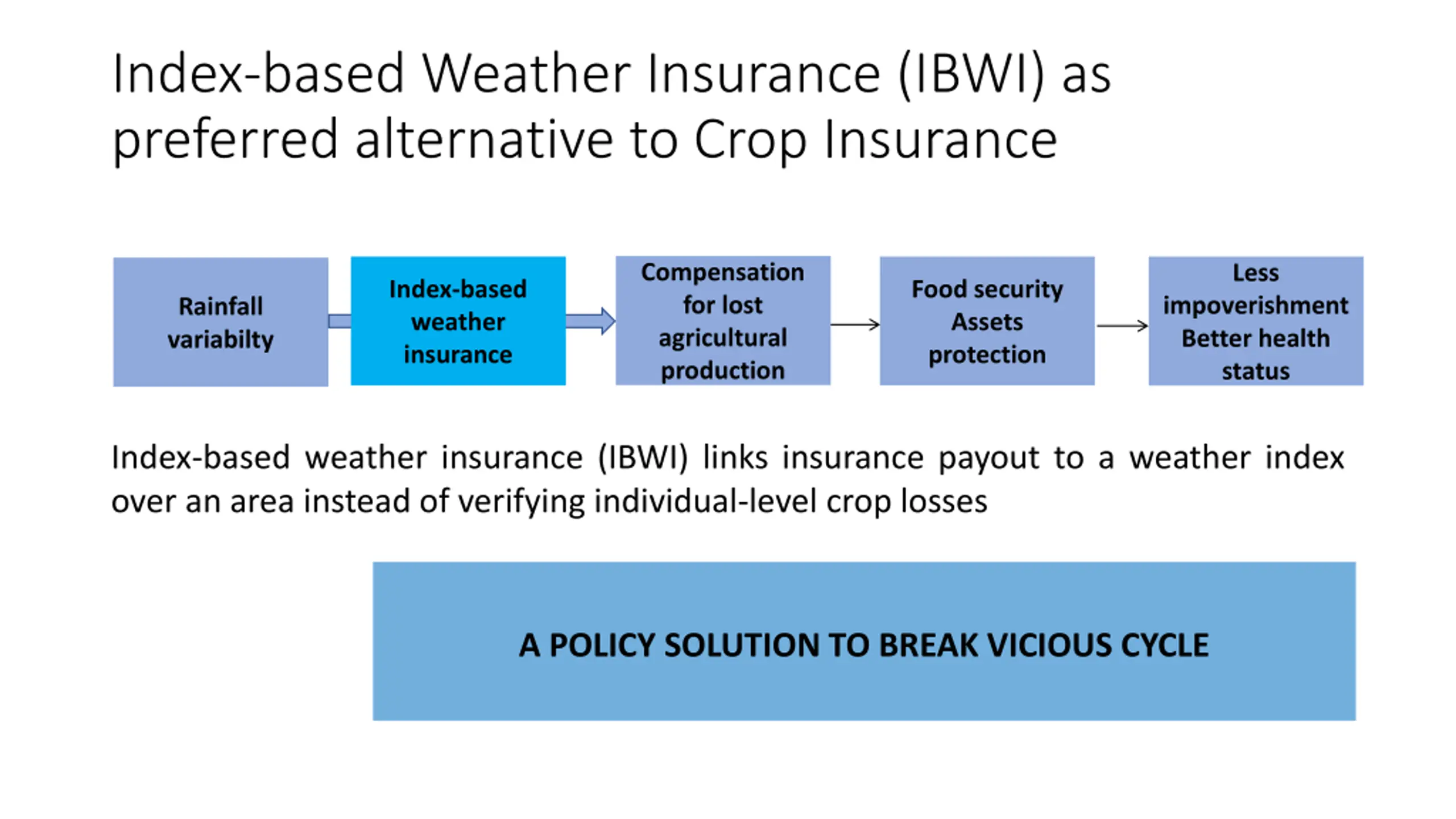 Index-based Weather Insurance (IBWI) as preferred alternative to Crop Insurance

Rainfall variabilty

Index-based weather insurance

Compensation for lost agricultural production

Food security Assets protection

Less impoverishment Better health status

Index-based weather insurance (IBWI) links insurance payout to a weather index over an area instead of verifying individual-level crop losses

A POLICY SOLUTION TO BREAK VICIOUS CYCLE